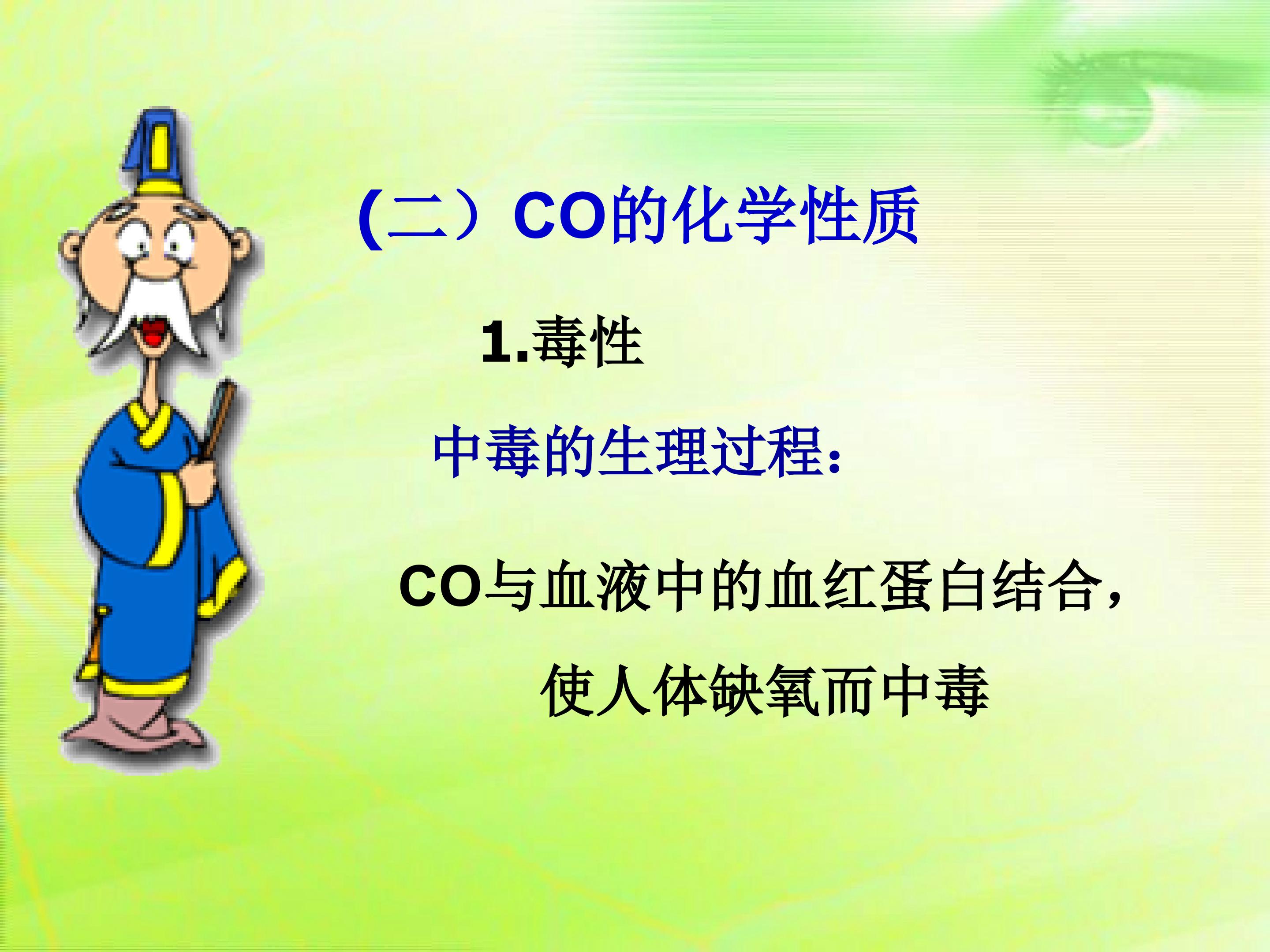 (二）CO的化学性质

1.毒性

中毒的生理过程：

CO与血液中的血红蛋白结合，使人体缺氧而中毒